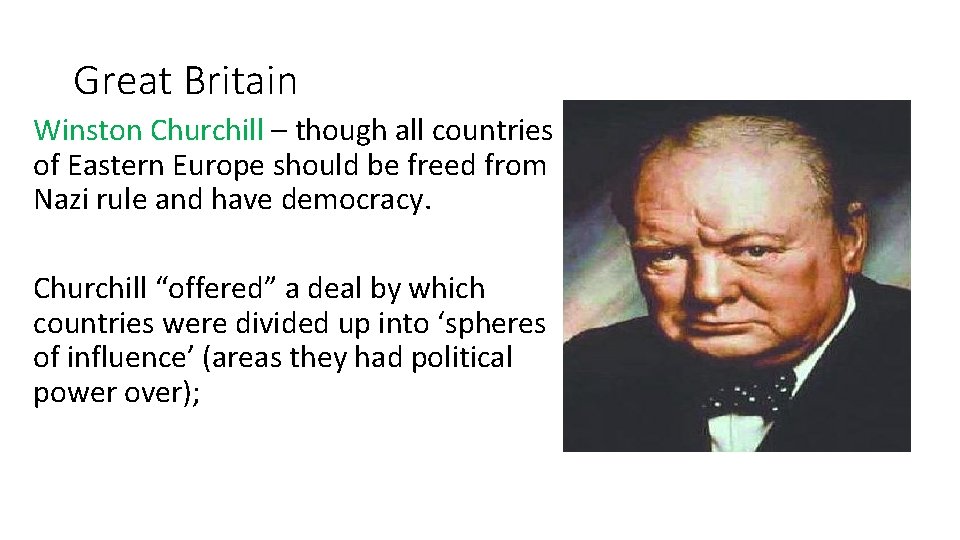 Great Britain

Winston Churchill – though all countries of Eastern Europe should be freed from Nazi rule and have democracy.

Churchill “offered” a deal by which countries were divided up into ‘spheres of influence’ (areas they had political power over);